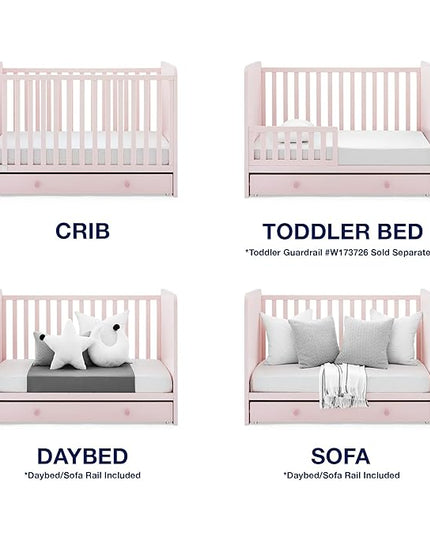 CRIB

TODDLER BED

*Toddler Guardrail #W173726 Sold Separate

DAYBED

*Daybed/Sofa Rail Included

SOFA

*Daybed/Sofa Rail Included